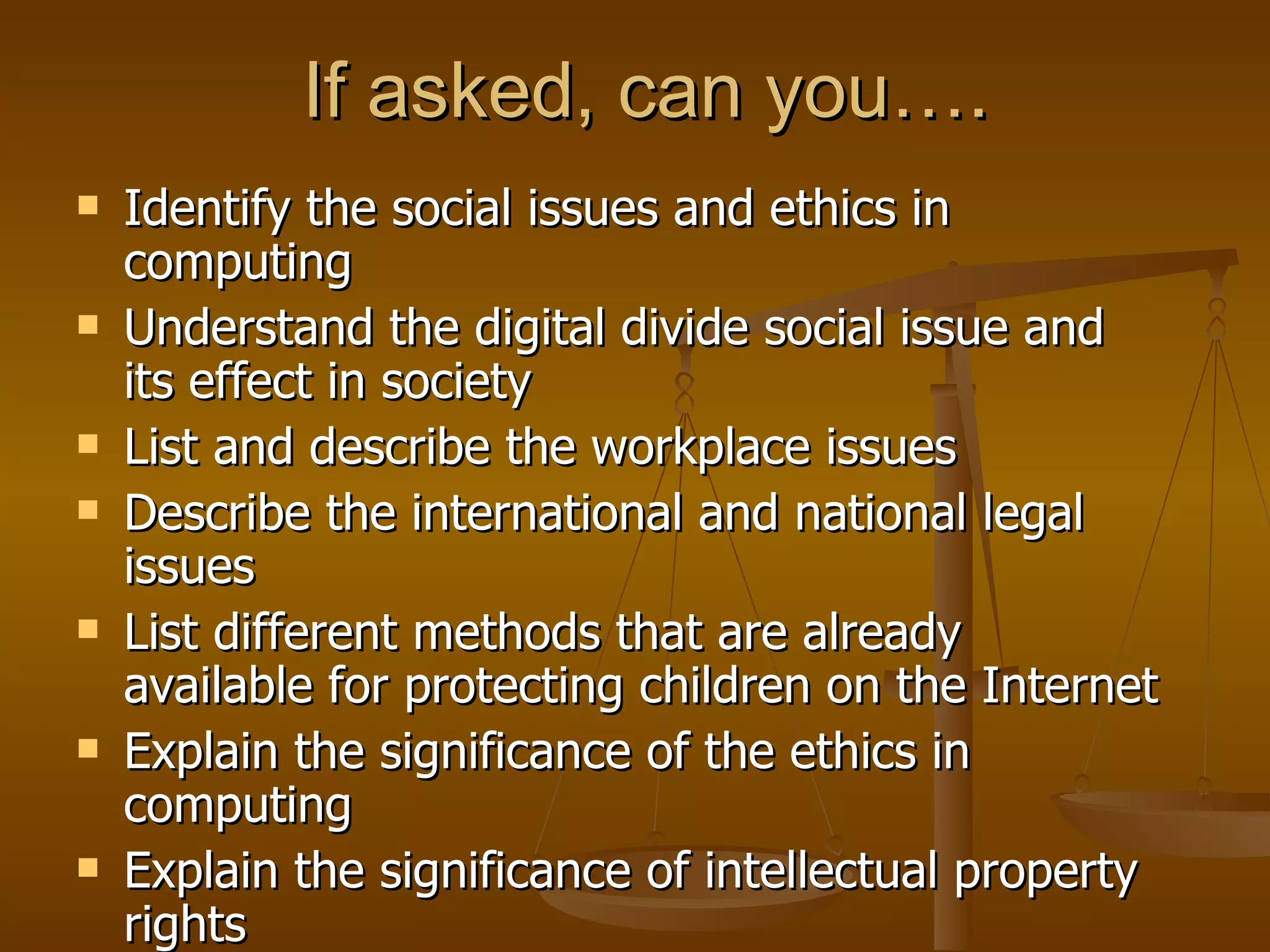 If asked, can you….

- Identify the social issues and ethics in computing
- Understand the digital divide social issue and its effect in society
- List and describe the workplace issues
- Describe the international and national legal issues
- List different methods that are already available for protecting children on the Internet
- Explain the significance of the ethics in computing
- Explain the significance of intellectual property rights